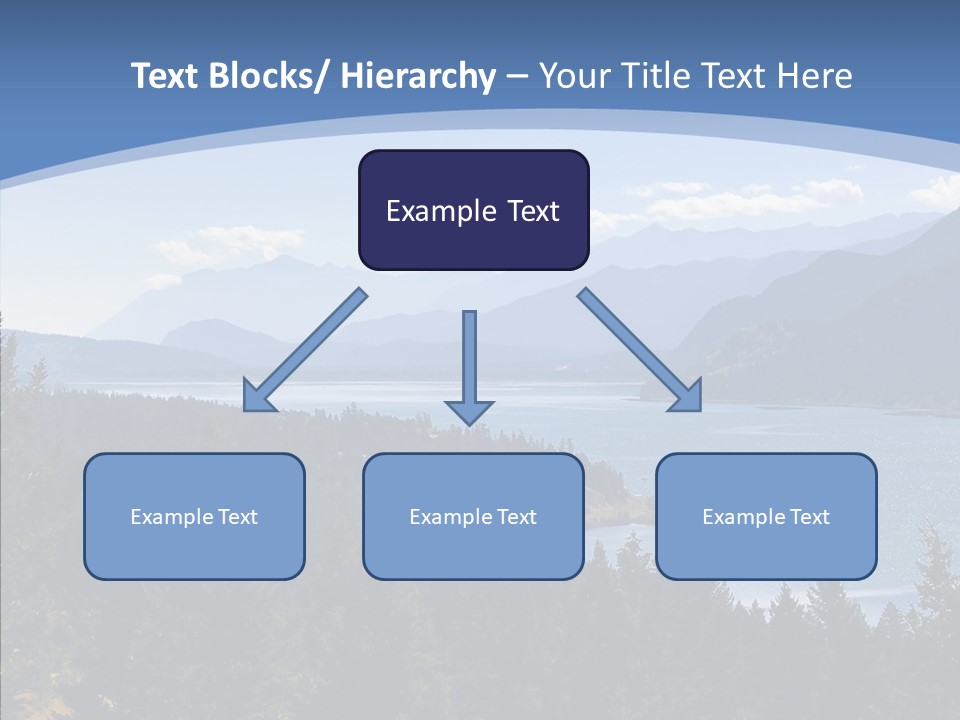 Text Blocks/ Hierarchy – Your Title Text Here

Example Text

Example Text

Example Text

Example Text